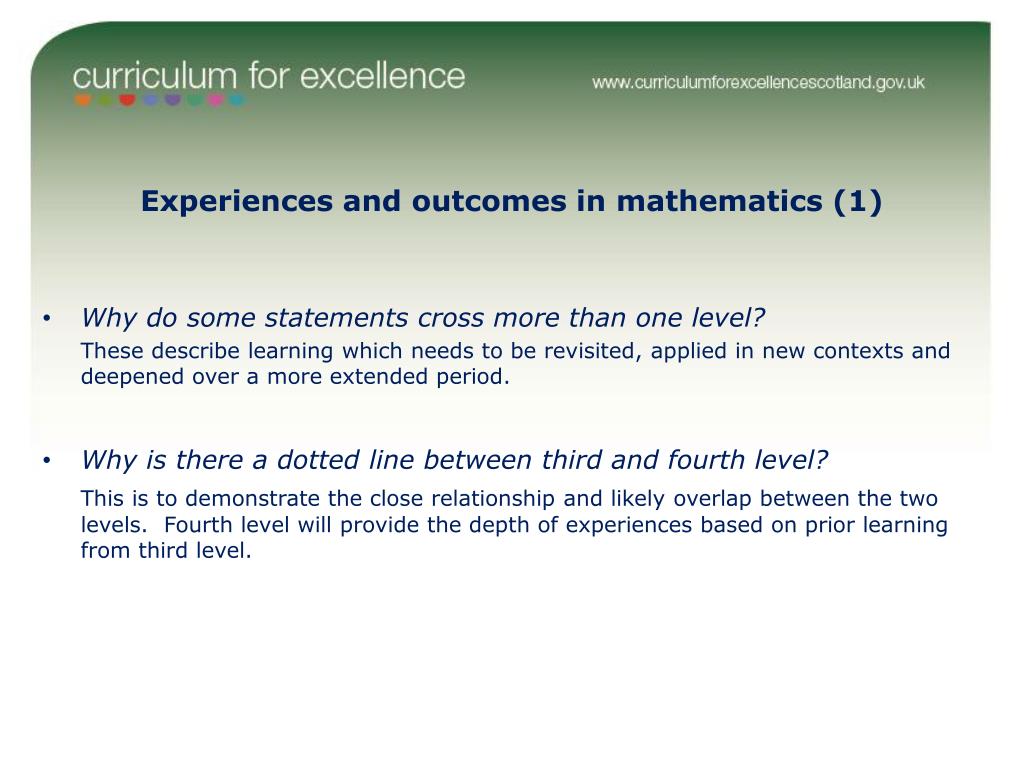 curriculum for excellence

www.curriculumforexcellencescotland.gov.uk

Experiences and outcomes in mathematics (1)

• Why do some statements cross more than one level?
These describe learning which needs to be revisited, applied in new contexts and deepened over a more extended period.

• Why is there a dotted line between third and fourth level?
This is to demonstrate the close relationship and likely overlap between the two levels. Fourth level will provide the depth of experiences based on prior learning from third level.